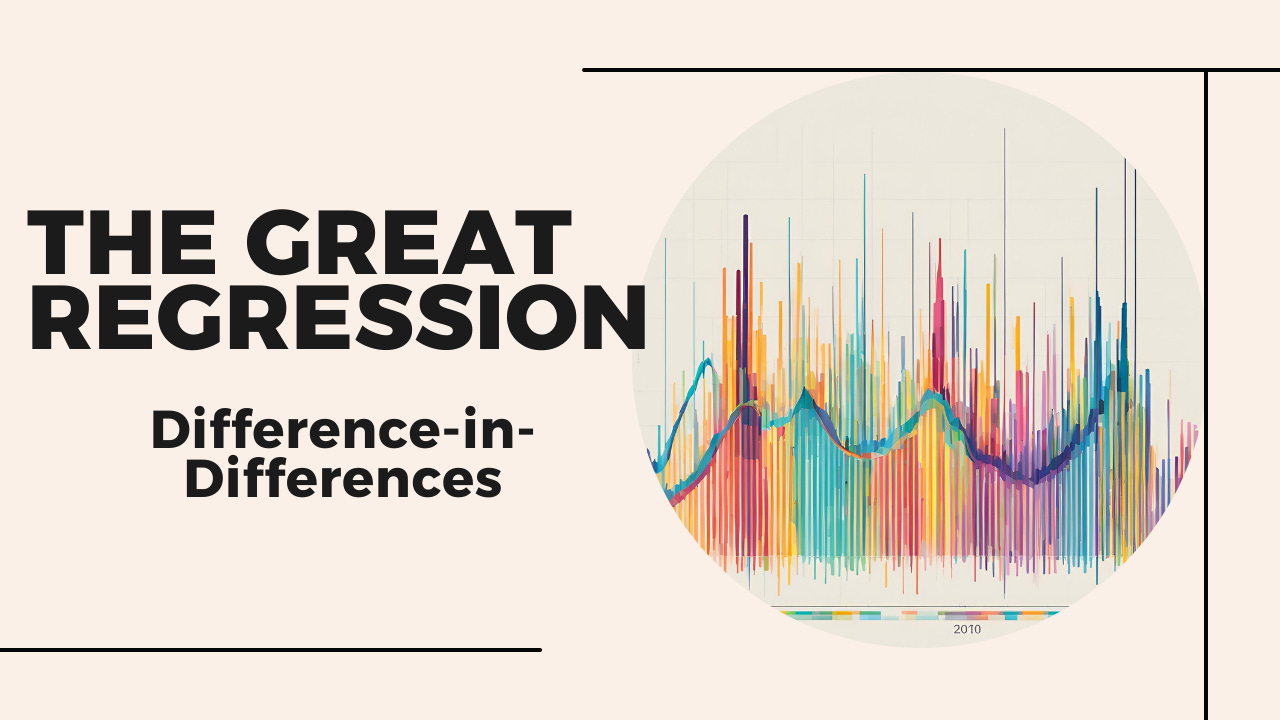 THE GREAT REGRESSION

Difference-in-Differences

2010